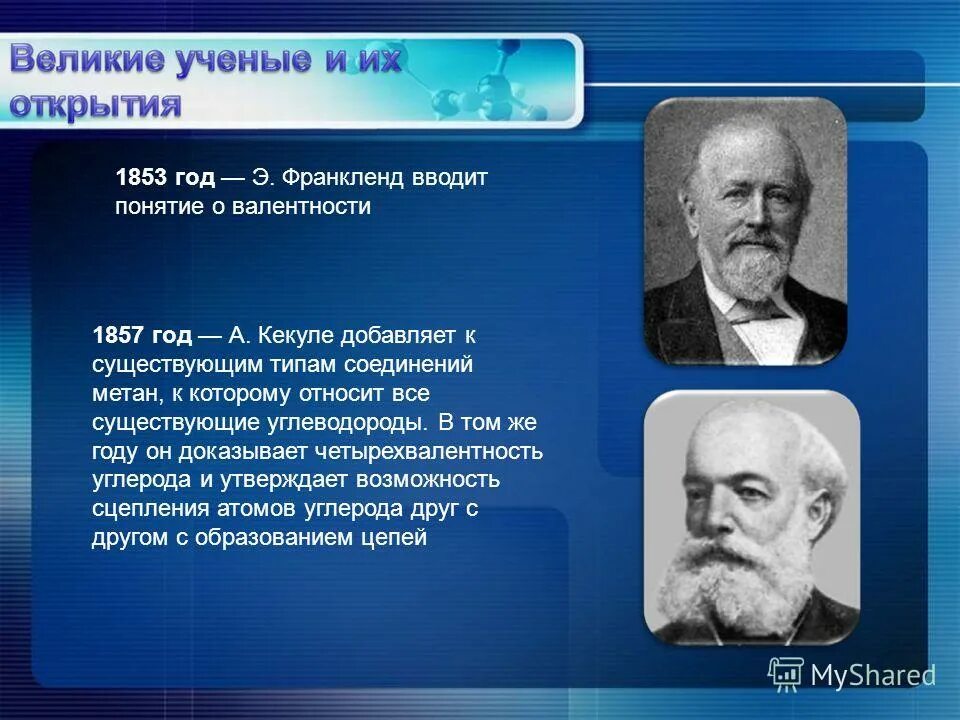 Великие ученые и их открытия

1853 год — Э. Франкленд вводит понятие о валентности

1857 год — А. Кекуле добавляет к существующим типам соединений метан, к которому относит все существующие углеводороды. В том же году он доказывает четырехвалентность углерода и утверждает возможность сцепления атомов углерода друг с другом с образованием цепей

MyShared